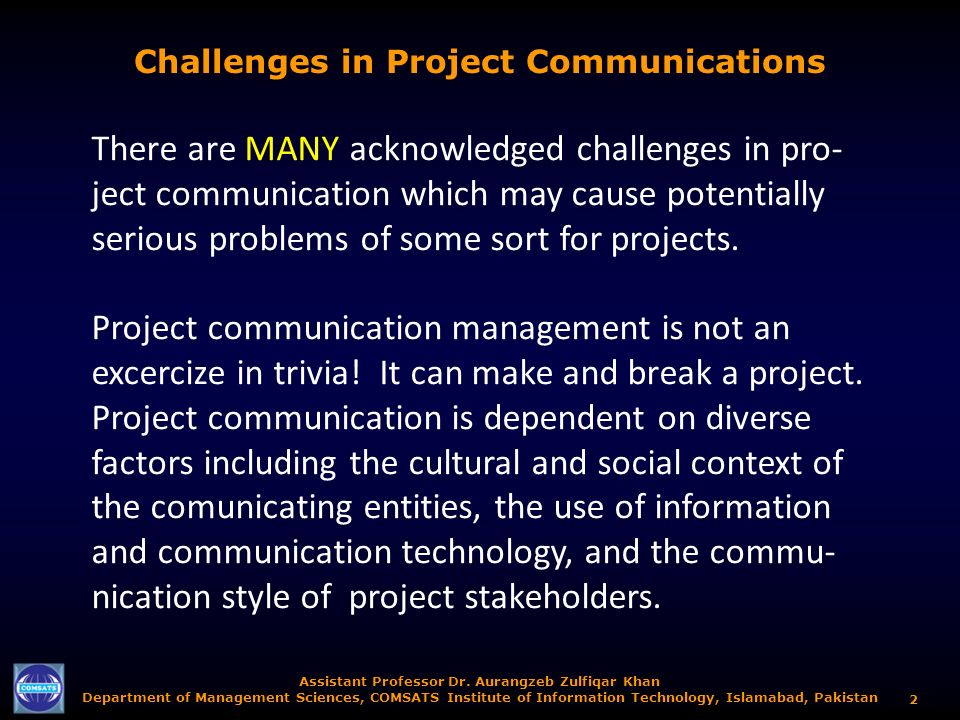 Challenges in Project Communications

There are MANY acknowledged challenges in project communication which may cause potentially serious problems of some sort for projects.

Project communication management is not an excercize in trivia! It can make and break a project. Project communication is dependent on diverse factors including the cultural and social context of the comunicating entities, the use of information and communication technology, and the communication style of project stakeholders.

COMSATS

Assistant Professor Dr. Aurangzeb Zulfiqar Khan
Department of Management Sciences, COMSATS Institute of Information Technology, Islamabad, Pakistan

2